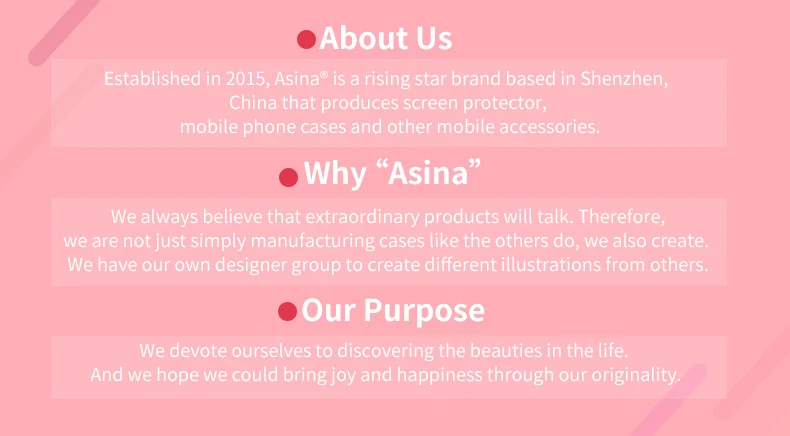 About Us

Established in 2015, Asina® is a rising star brand based in Shenzhen, China that produces screen protector, mobile phone cases and other mobile accessories.

Why “Asina”

We always believe that extraordinary products will talk. Therefore, we are not just simply manufacturing cases like the others do, we also create. We have our own designer group to create different illustrations from others.

Our Purpose

We devote ourselves to discovering the beauties in the life. And we hope we could bring joy and happiness through our originality.